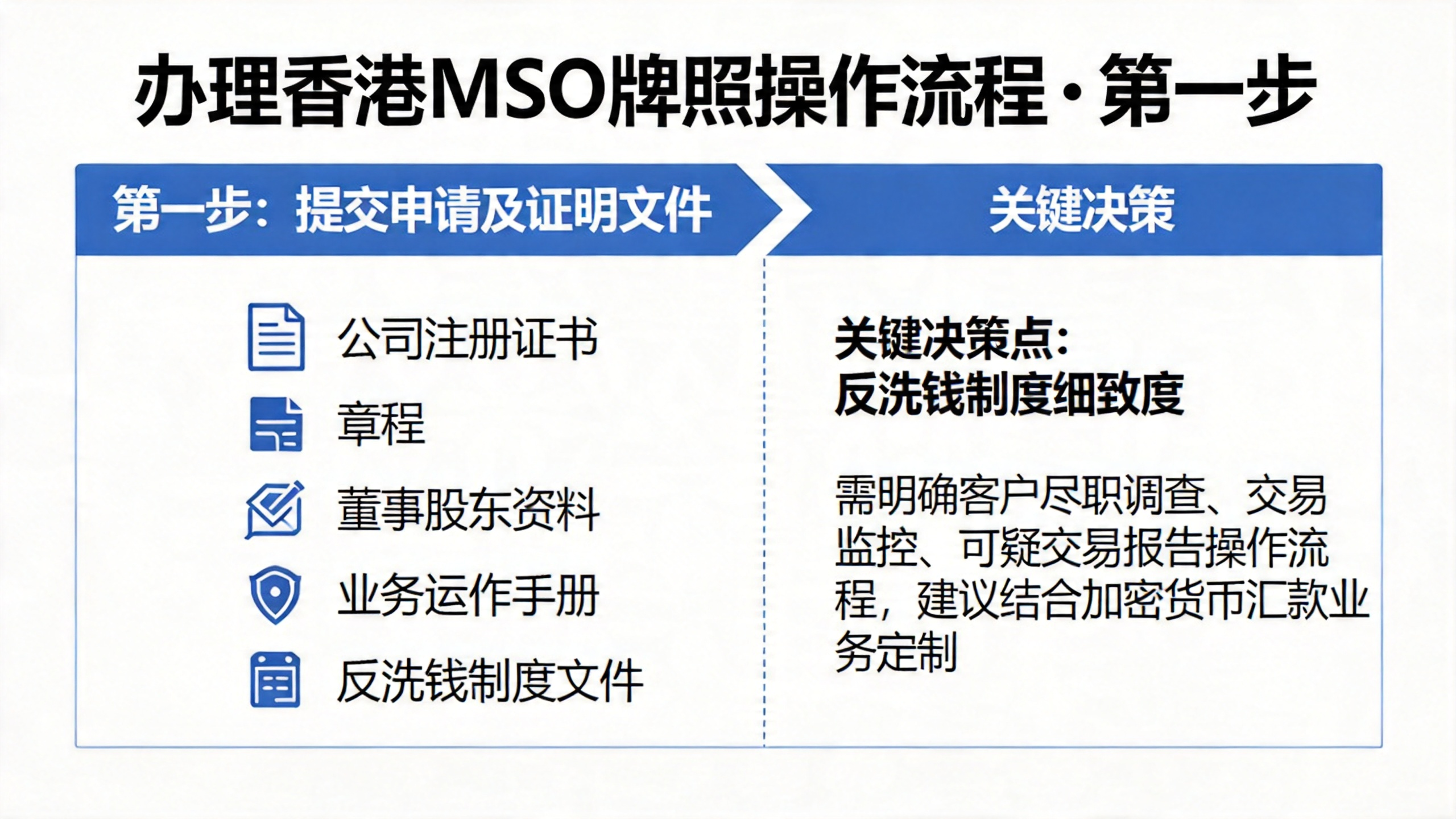 办理香港MSO牌照操作流程·第一步

第一步：提交申请及证明文件

公司注册证书

章程

董事股东资料

业务运作手册

反洗钱制度文件

关键决策

关键决策点：
反洗钱制度细致度

需明确客户尽职调查、交易监控、可疑交易报告操作流程，建议结合加密货币汇款业务定制